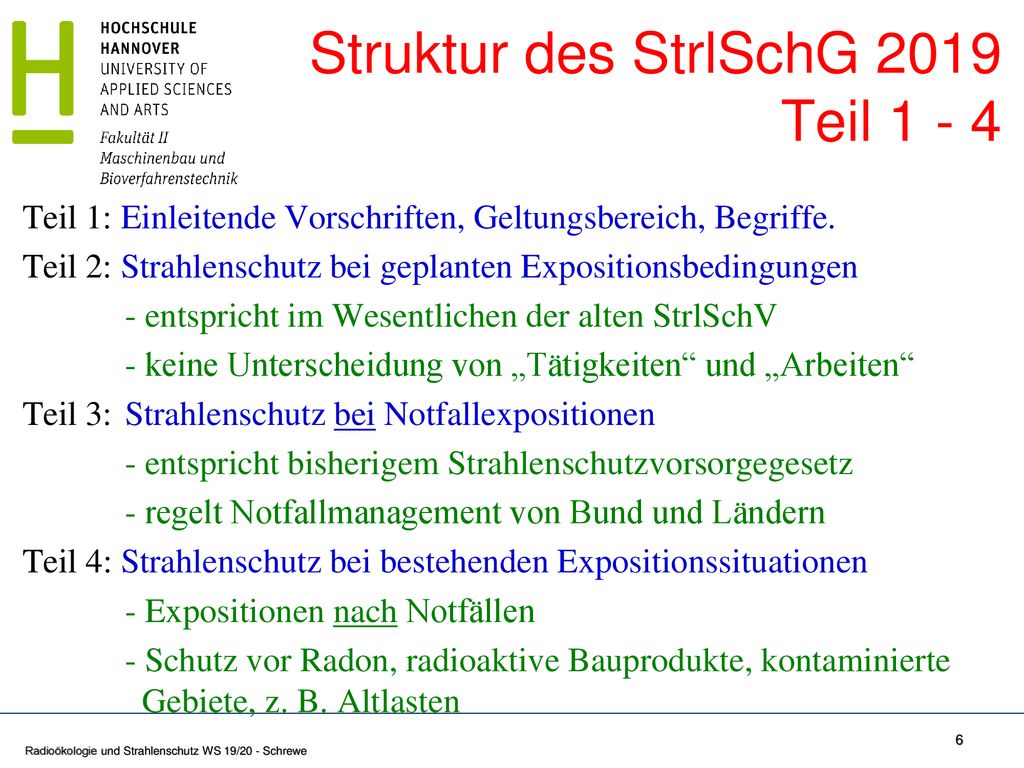 HOCHSCHULE HANNOVER UNIVERSITY OF APPLIED SCIENCES AND ARTS

Fakultät II Maschinenbau und Bioverfahrenstechnik

Struktur des StrlSchG 2019 Teil 1 - 4

Teil 1: Einleitende Vorschriften, Geltungsbereich, Begriffe.

Teil 2: Strahlenschutz bei geplanten Expositionsbedingungen

- entspricht im Wesentlichen der alten StrlSchV

- keine Unterscheidung von „Tätigkeiten“ und „Arbeiten“

Teil 3: Strahlenschutz bei Notfallexpositionen

- entspricht bisherigem Strahlenschutzvorsorgegesetz

- regelt Notfallmanagement von Bund und Ländern

Teil 4: Strahlenschutz bei bestehenden Expositionssituationen

- Expositionen nach Notfällen

- Schutz vor Radon, radioaktive Bauprodukte, kontaminierte Gebiete, z. B. Altlasten

Radioökologie und Strahlenschutz WS 19/20 - Schrewe

6